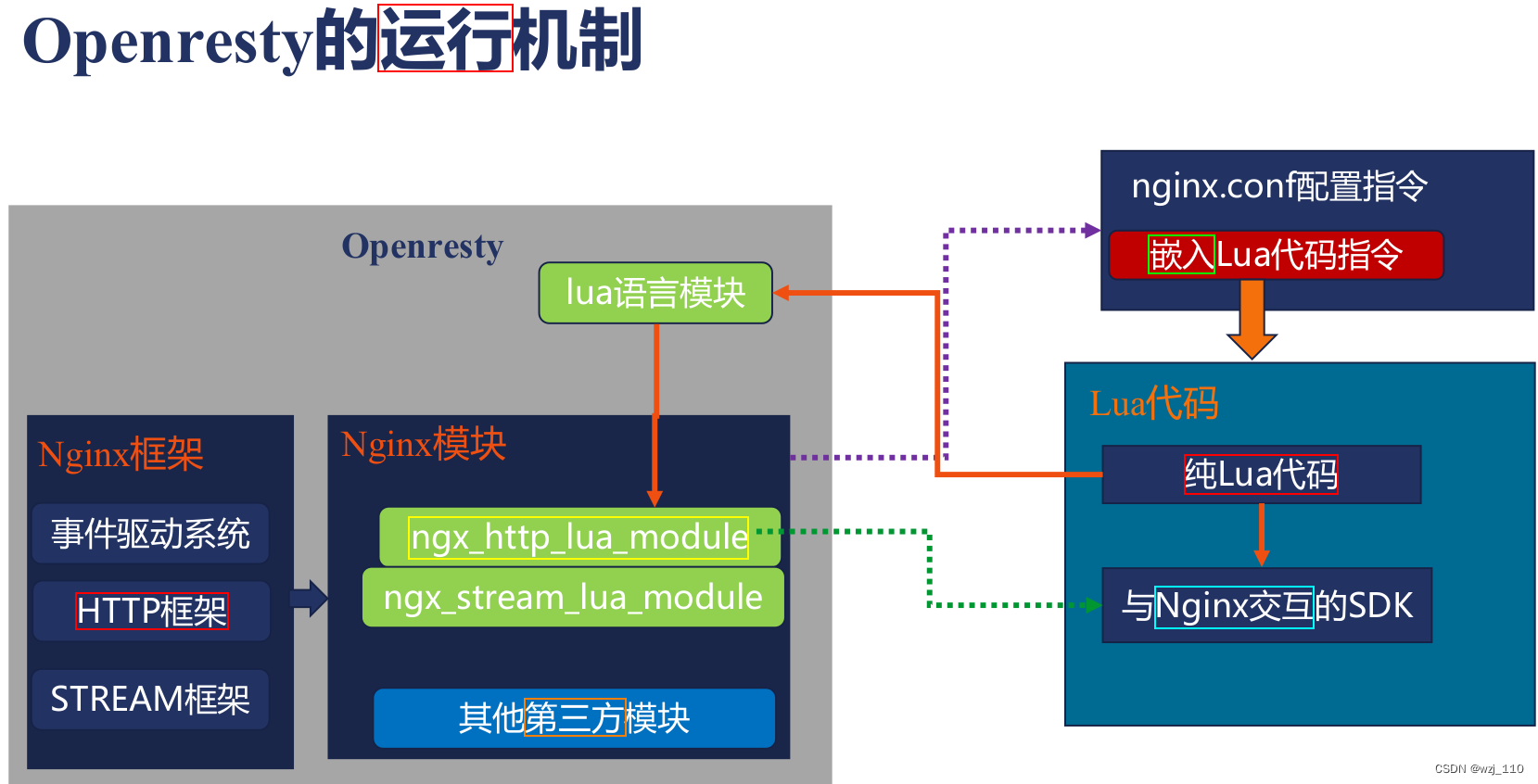 Openresty的运行机制

Openresty

lua语言模块

Nginx框架

事件驱动系统

HTTP框架

STREAM框架

Nginx模块

ngx_http_lua_module

ngx_stream_lua_module

其他第三方模块

nginx.conf配置指令

嵌入Lua代码指令

Lua代码

纯Lua代码

与Nginx交互的SDK

CSDN @wzj_110